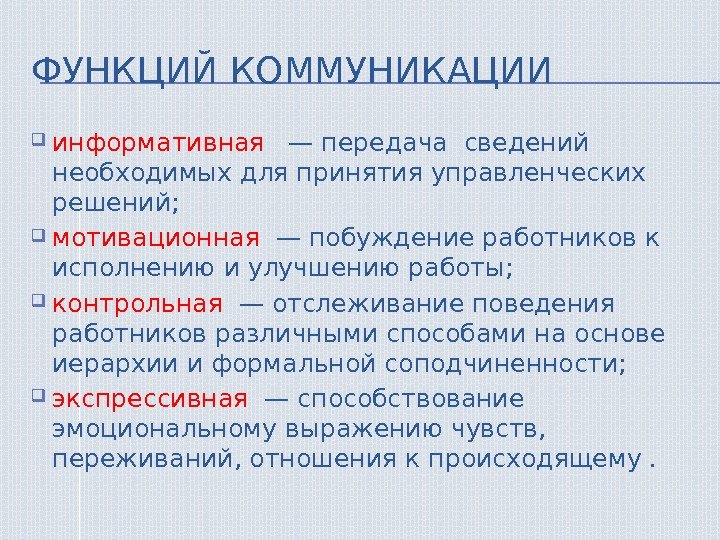 ФУНКЦИЙ КОММУНИКАЦИИ

информативная — передача сведений необходимых для принятия управленческих решений;

мотивационная — побуждение работников к исполнению и улучшению работы;

контрольная — отслеживание поведения работников различными способами на основе иерархии и формальной соподчиненности;

экспрессивная — способствование эмоциональному выражению чувств, переживаний, отношения к происходящему .